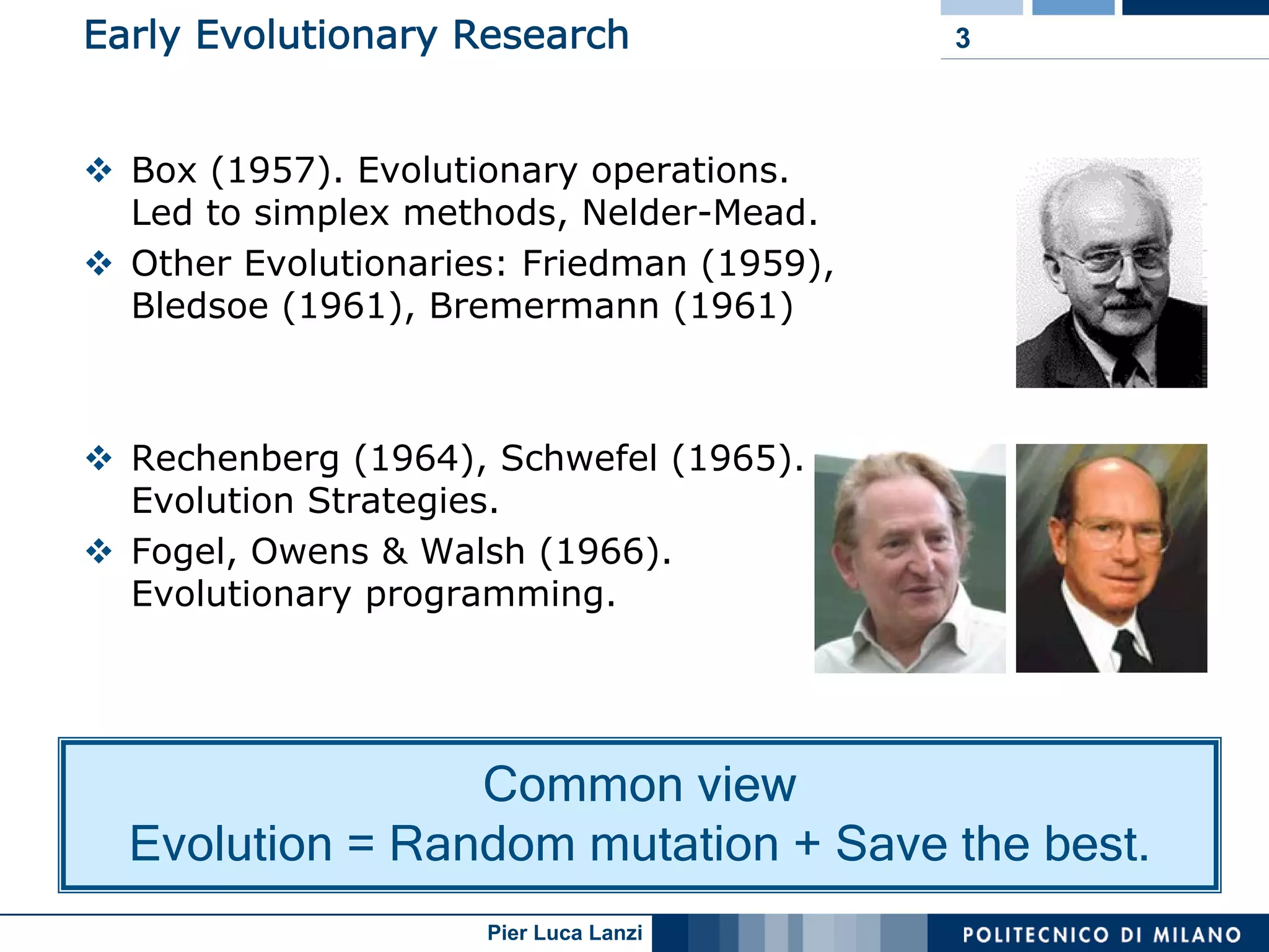 Early Evolutionary Research

3

❖ Box (1957). Evolutionary operations. Led to simplex methods, Nelder-Mead.

❖ Other Evolutionaries: Friedman (1959), Bledsoe (1961), Bremermann (1961)

❖ Rechenberg (1964), Schwefel (1965). Evolution Strategies.

❖ Fogel, Owens & Walsh (1966). Evolutionary programming.

Common view
Evolution = Random mutation + Save the best.

Pier Luca Lanzi

POLITECNICO DI MILANO